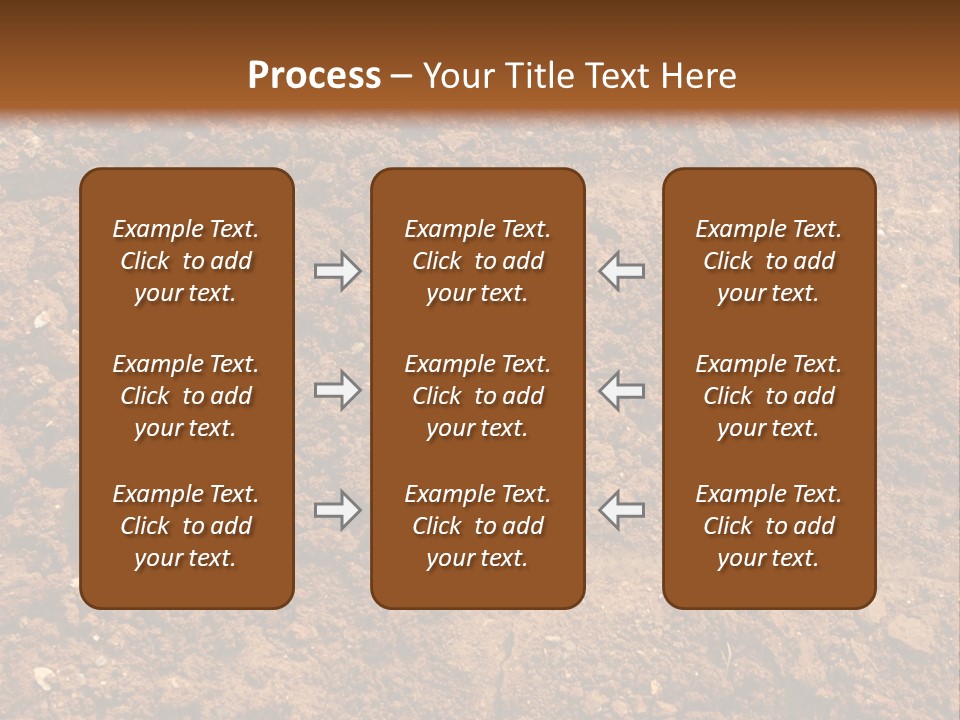 Process – Your Title Text Here

Example Text. Click to add your text.

Example Text. Click to add your text.

Example Text. Click to add your text.

Example Text. Click to add your text.

Example Text. Click to add your text.

Example Text. Click to add your text.

Example Text. Click to add your text.

Example Text. Click to add your text.

Example Text. Click to add your text.